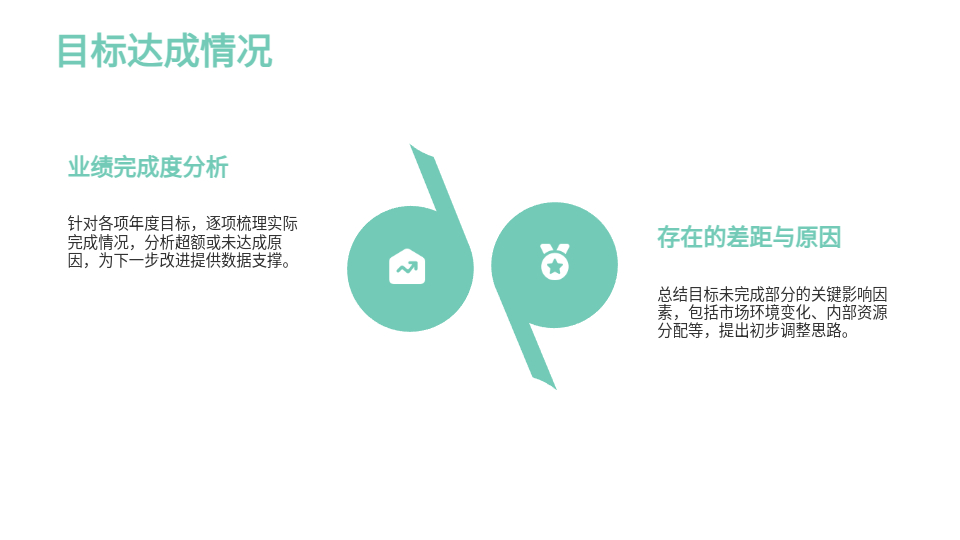 目标达成情况

业绩完成度分析

针对各项年度目标，逐项梳理实际完成情况，分析超额或未达成原因，为下一步改进提供数据支撑。

存在的差距与原因

总结目标未完成部分的关键影响因素，包括市场环境变化、内部资源分配等，提出初步调整思路。